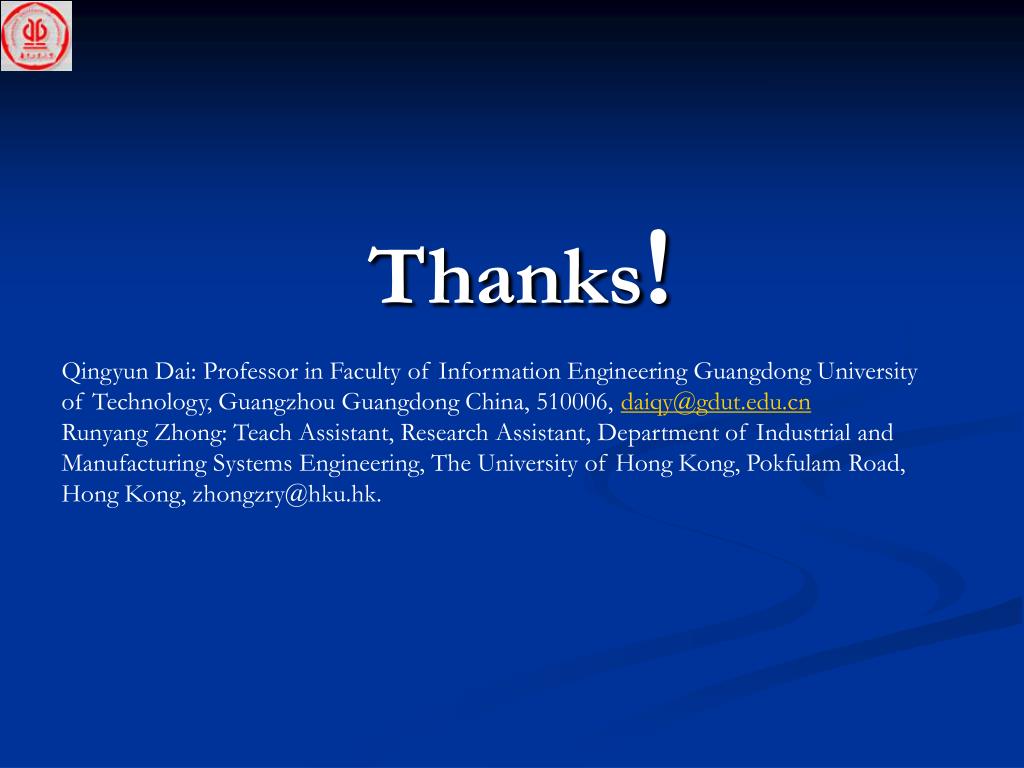 Thanks!

Qingyun Dai: Professor in Faculty of Information Engineering Guangdong University of Technology, Guangzhou Guangdong China, 510006, daiqy@gdut.edu.cn
Runyang Zhong: Teach Assistant, Research Assistant, Department of Industrial and Manufacturing Systems Engineering, The University of Hong Kong, Pokfulam Road, Hong Kong, zhongzry@hku.hk.